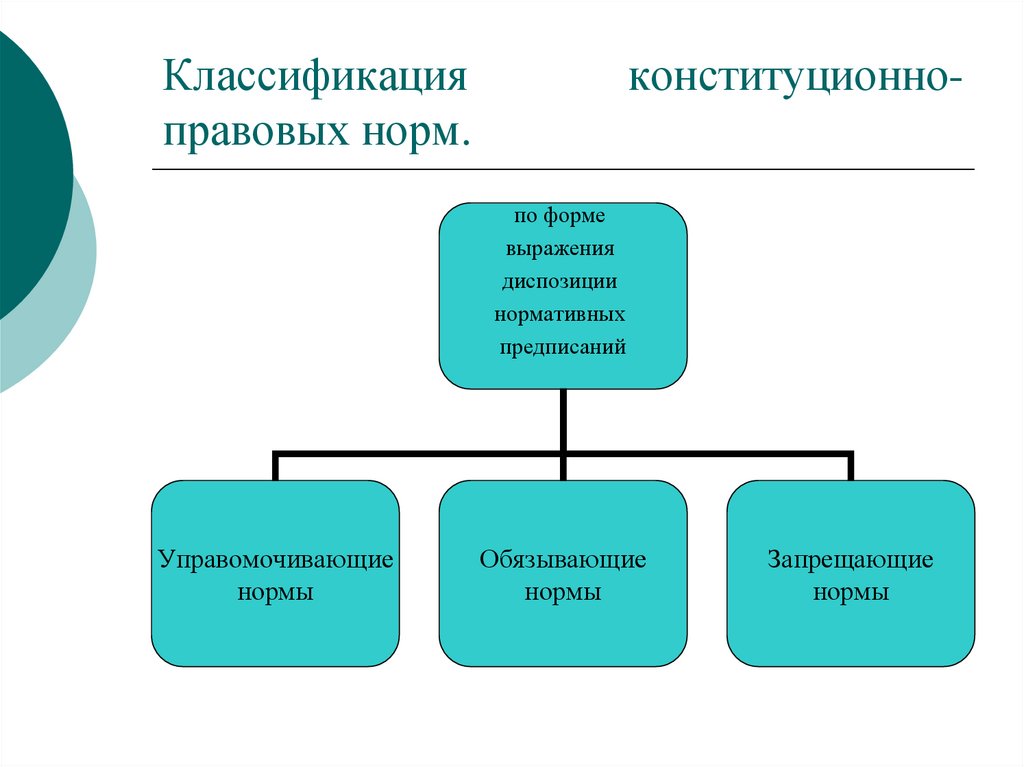 Классификация конституционно-правовых норм.

по форме выражения диспозиции нормативных предписаний

Управомочивающие нормы

Обязывающие нормы

Запрещающие нормы